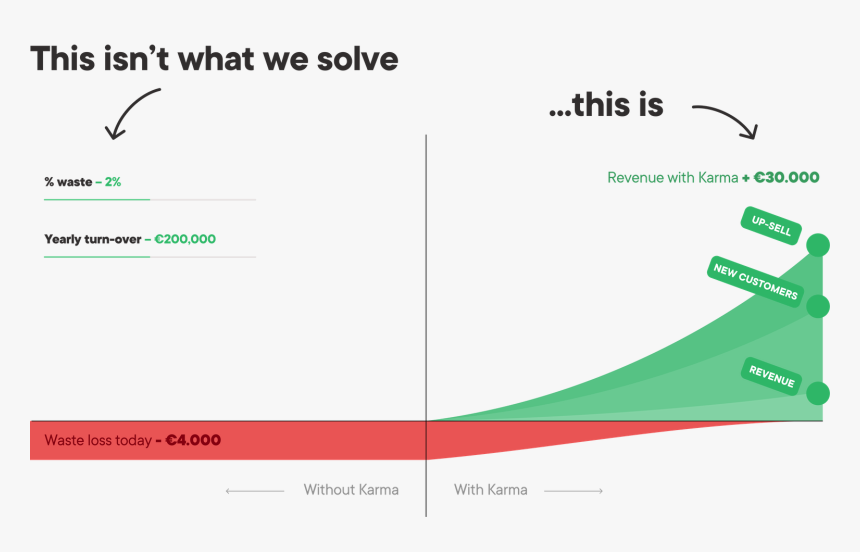 This isn't what we solve

...this is

% waste – 2%

Yearly turn-over – €200,000

Revenue with Karma + €30.000

UP-SELL

NEW CUSTOMERS

REVENUE

Waste loss today - €4.000

Without Karma

With Karma